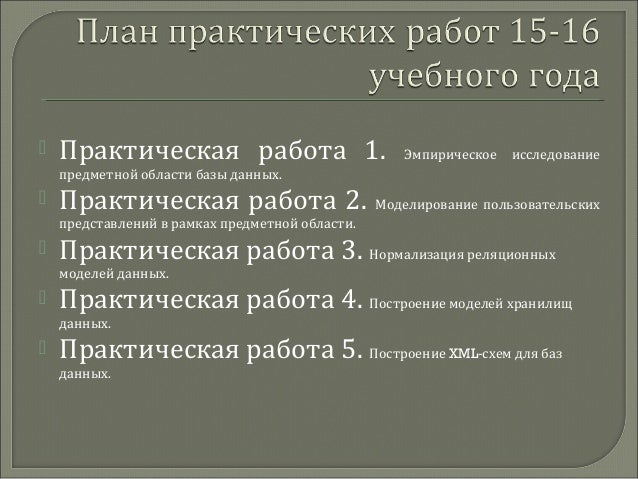 План практических работ 15-16 учебного года

Практическая работа 1. Эмпирическое исследование предметной области базы данных.

Практическая работа 2. Моделирование пользовательских представлений в рамках предметной области.

Практическая работа 3. Нормализация реляционных моделей данных.

Практическая работа 4. Построение моделей хранилищ данных.

Практическая работа 5. Построение XML-схем для баз данных.